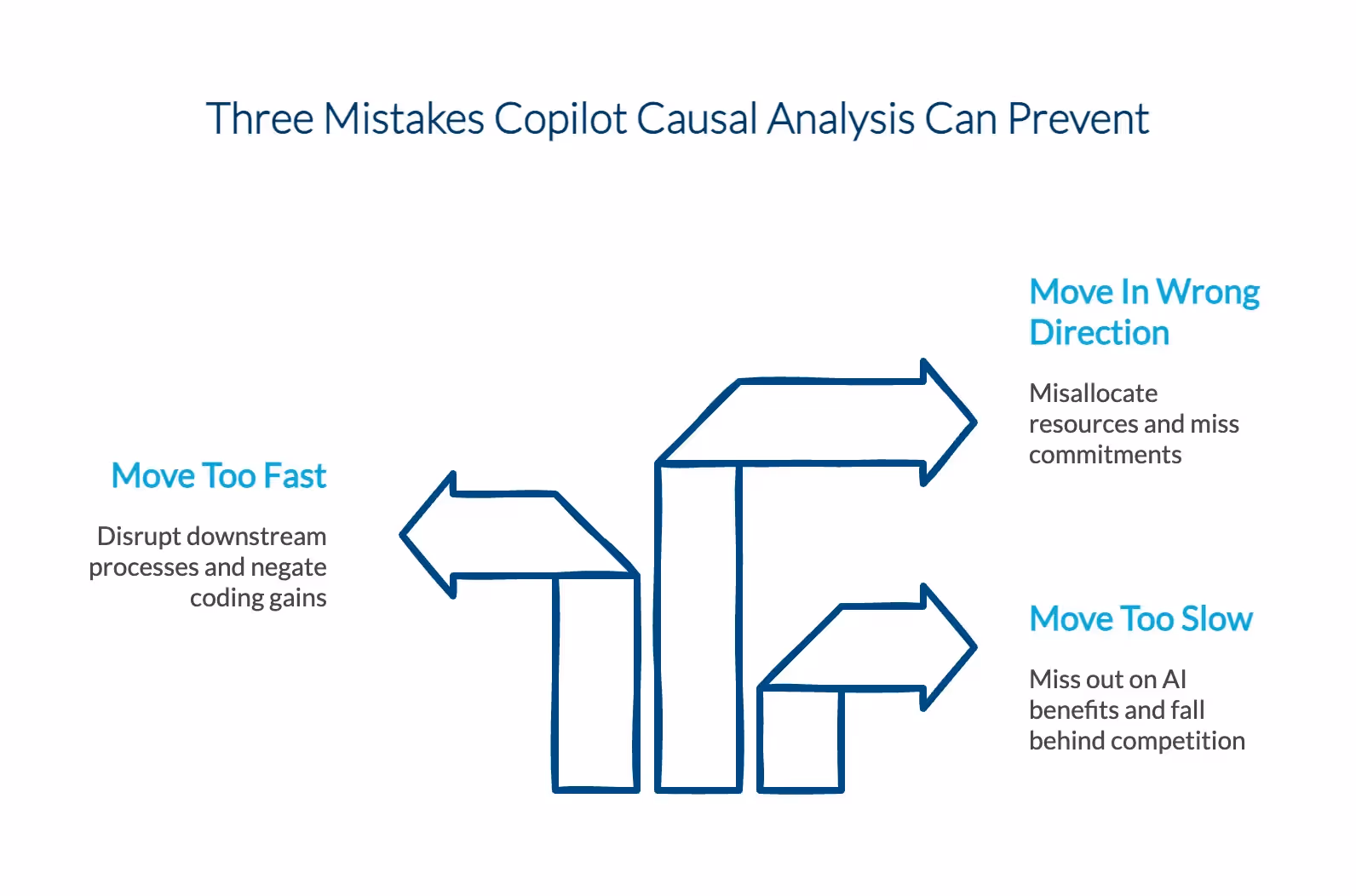 Three Mistakes Copilot Causal Analysis Can Prevent

Move Too Fast

Disrupt downstream processes and negate coding gains

Move In Wrong Direction

Misallocate resources and miss commitments

Move Too Slow

Miss out on AI benefits and fall behind competition